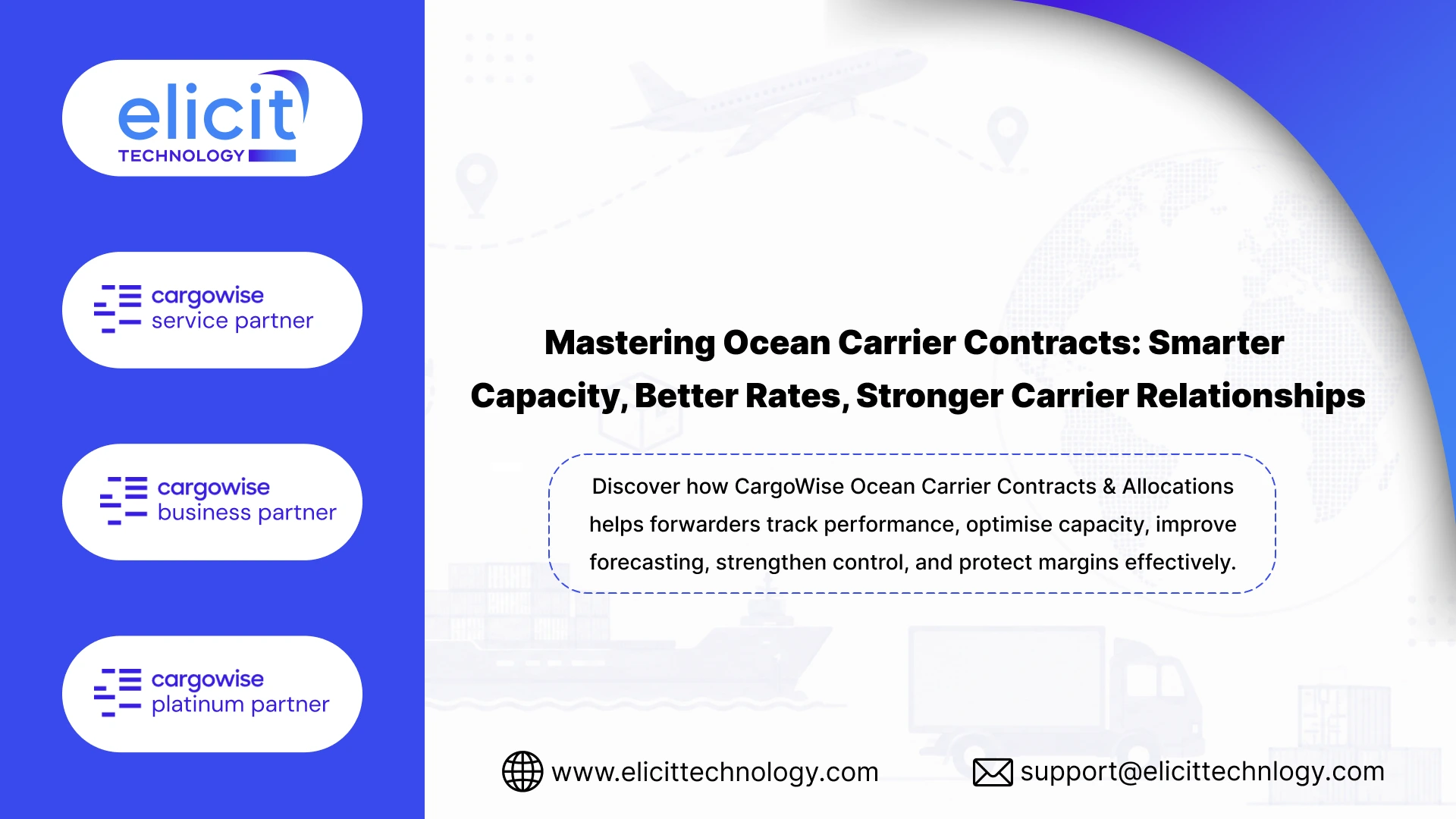 elicit
TECHNOLOGY

cargowise
service partner

cargowise
business partner

cargowise
platinum partner

Mastering Ocean Carrier Contracts: Smarter Capacity, Better Rates, Stronger Carrier Relationships

Discover how CargoWise Ocean Carrier Contracts & Allocations helps forwarders track performance, optimise capacity, improve forecasting, strengthen control, and protect margins effectively.

www.elicittechnology.com

support@elicittechnlogy.com